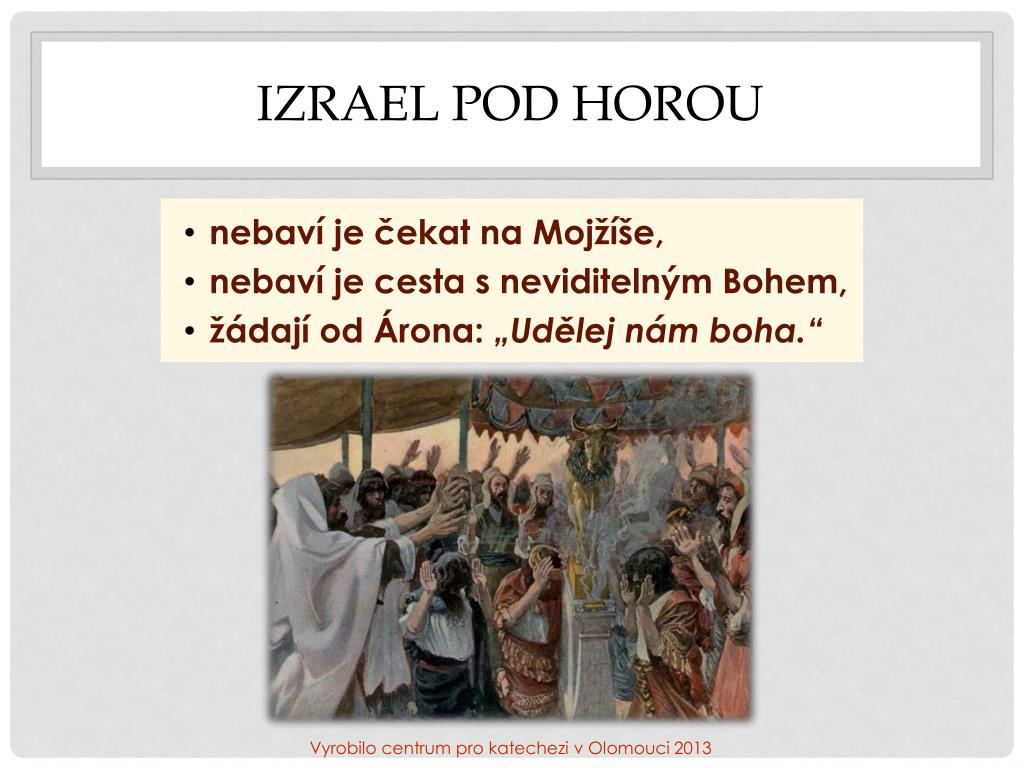 IZRAEL POD HOROU

• nebaví je čekat na Mojžíše,
• nebaví je cesta s neviditelným Bohem,
• žádají od Árona: „Udělej nám boha.“

Vyrobilo centrum pro katechezi v Olomouci 2013